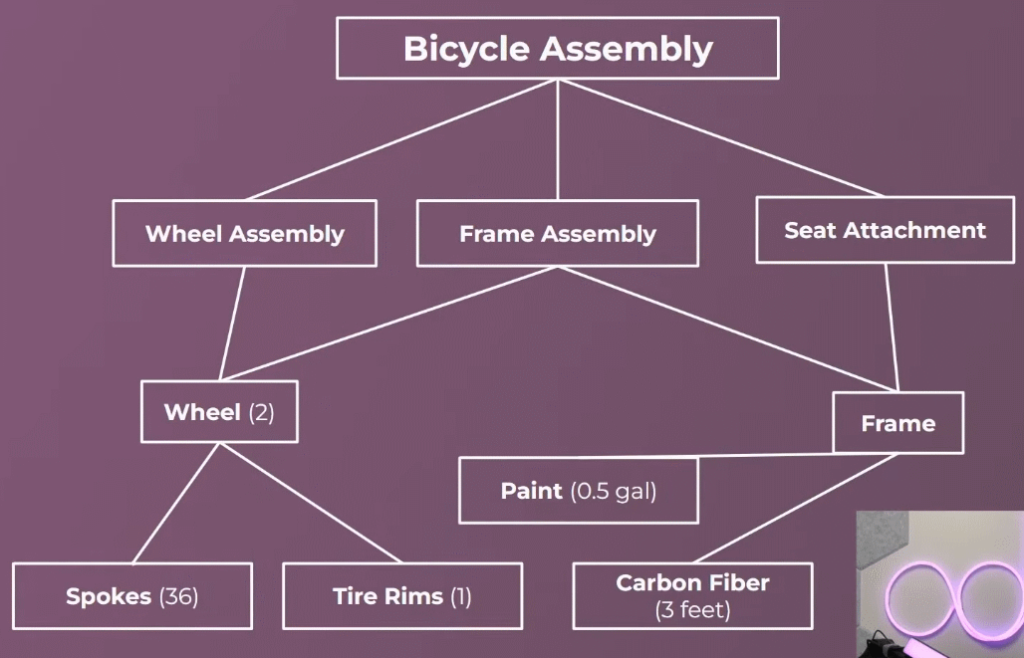 Bicycle Assembly

Wheel Assembly

Frame Assembly

Seat Attachment

Wheel (2)

Frame

Paint (0.5 gal)

Spokes (36)

Tire Rims (1)

Carbon Fiber (3 feet)